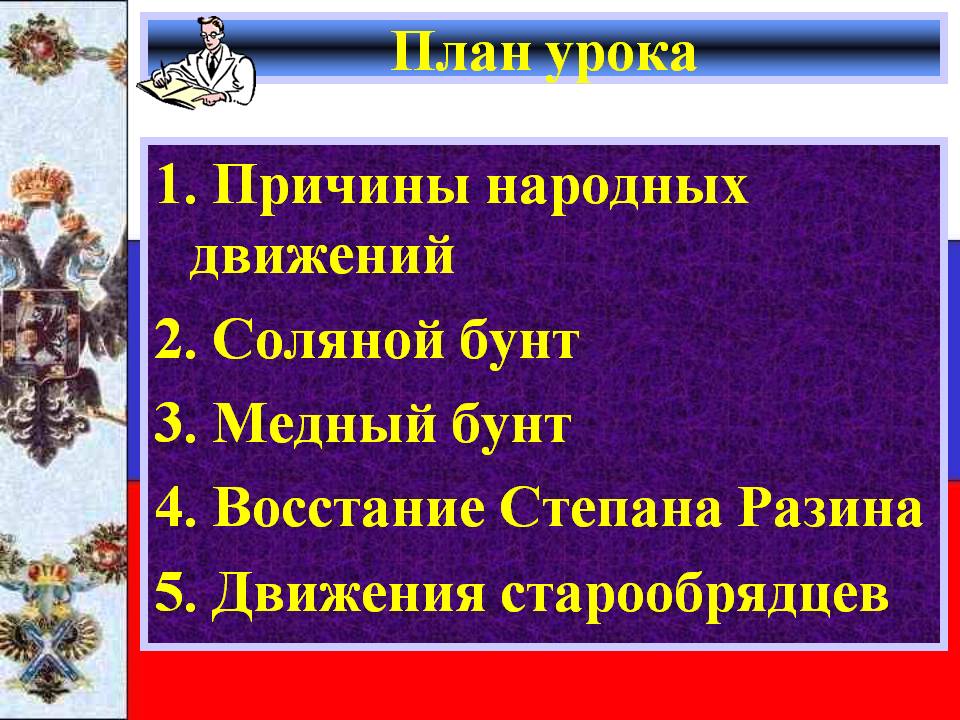 План урока

1. Причины народных движений
2. Соляной бунт
3. Медный бунт
4. Восстание Степана Разина
5. Движения старообрядцев